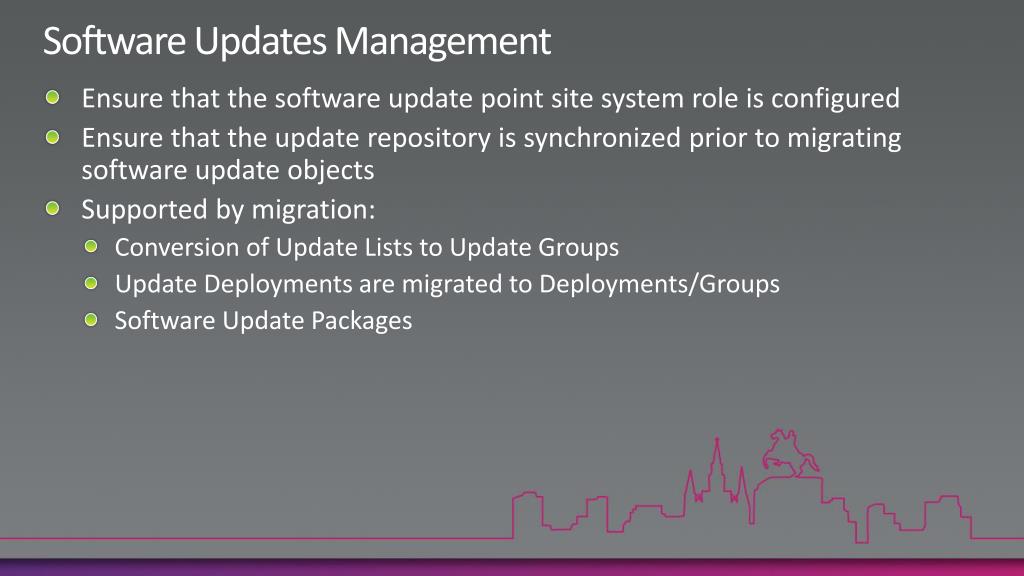 Software Updates Management

Ensure that the software update point site system role is configured

Ensure that the update repository is synchronized prior to migrating software update objects

Supported by migration:

Conversion of Update Lists to Update Groups

Update Deployments are migrated to Deployments/Groups

Software Update Packages